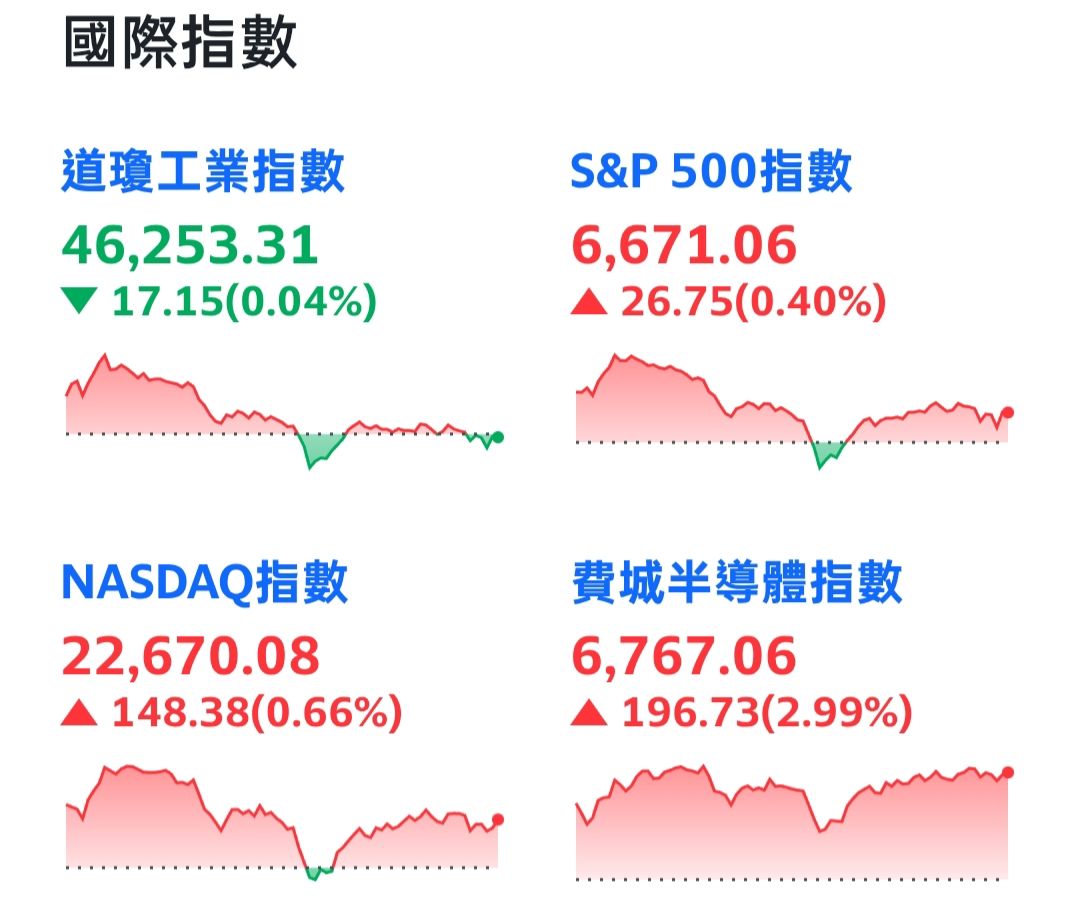 國際指數

道瓊工業指數
46,253.31
▼ 17.15(0.04%)

S&P 500指數
6,671.06
▲ 26.75(0.40%)

NASDAQ指數
22,670.08
▲ 148.38(0.66%)

費城半導體指數
6,767.06
▲ 196.73(2.99%)